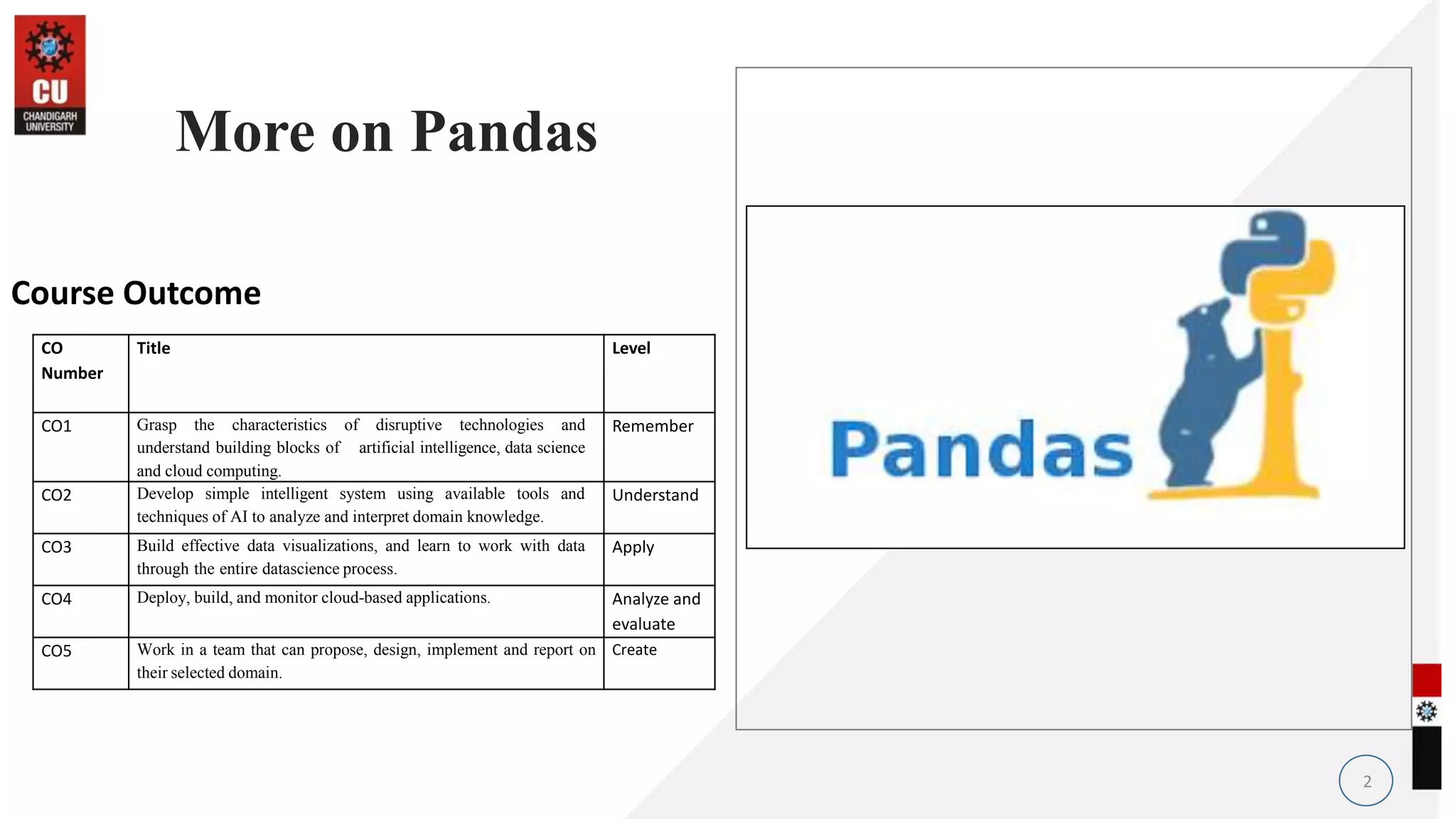 CU
CHANDIGARH UNIVERSITY

More on Pandas

Course Outcome

| CO Number | Title | Level |
|---|---|---|
| CO1 | Grasp the characteristics of disruptive technologies and understand building blocks of artificial intelligence, data science and cloud computing. | Remember |
| CO2 | Develop simple intelligent system using available tools and techniques of AI to analyze and interpret domain knowledge. | Understand |
| CO3 | Build effective data visualizations, and learn to work with data through the entire datascience process. | Apply |
| CO4 | Deploy, build, and monitor cloud-based applications. | Analyze and evaluate |
| CO5 | Work in a team that can propose, design, implement and report on their selected domain. | Create |

Pandas

2